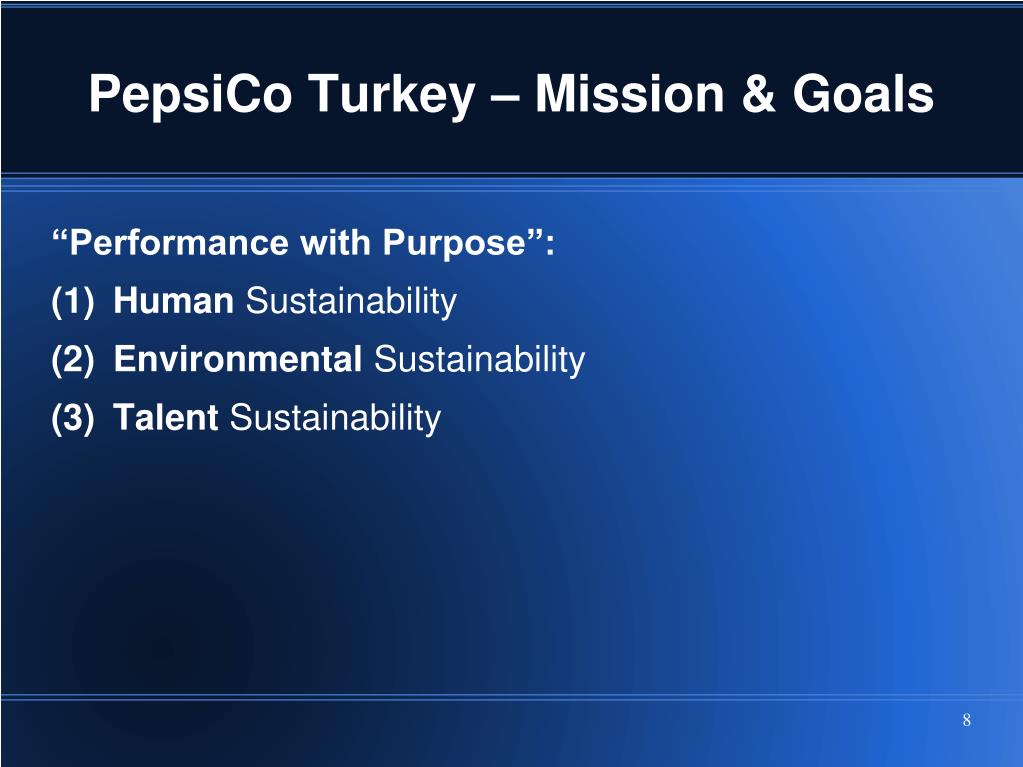 PepsiCo Turkey – Mission & Goals

“Performance with Purpose”:

(1) Human Sustainability

(2) Environmental Sustainability

(3) Talent Sustainability

8